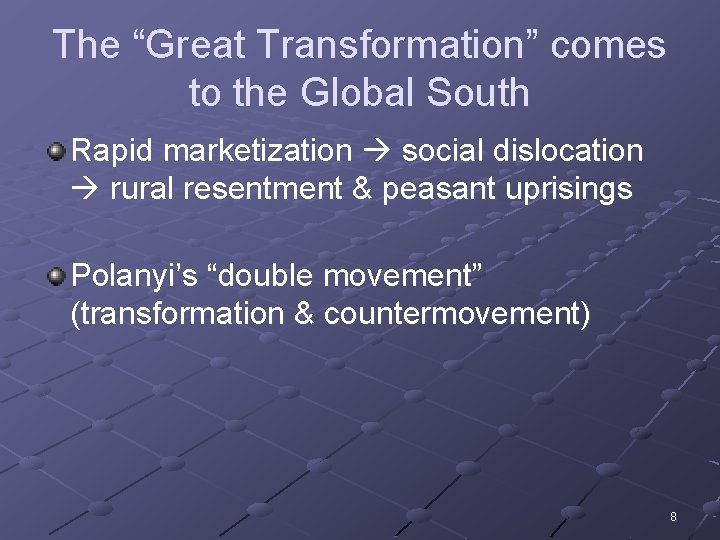 The “Great Transformation” comes to the Global South

Rapid marketization → social dislocation → rural resentment & peasant uprisings

Polanyi’s “double movement” (transformation & countermovement)

8